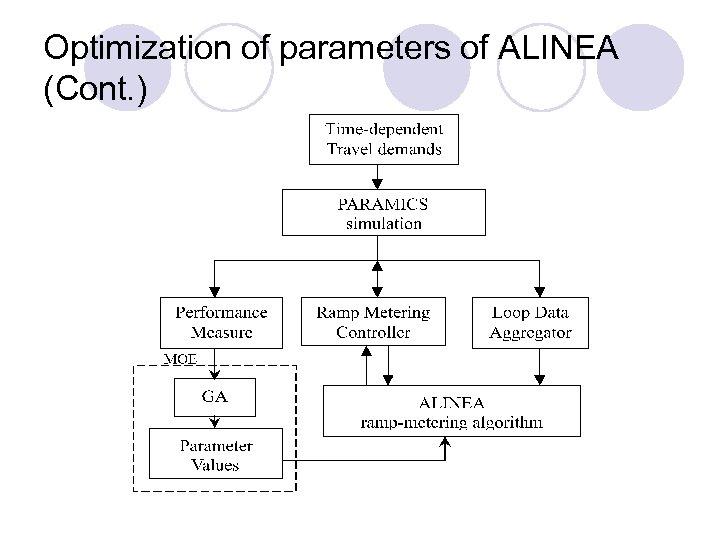 Optimization of parameters of ALINEA (Cont.)

Time-dependent Travel demands

PARAMICS simulation

Performance Measure

Ramp Metering Controller

Loop Data Aggregator

MOE

GA

Parameter Values

ALINEA ramp-metering algorithm